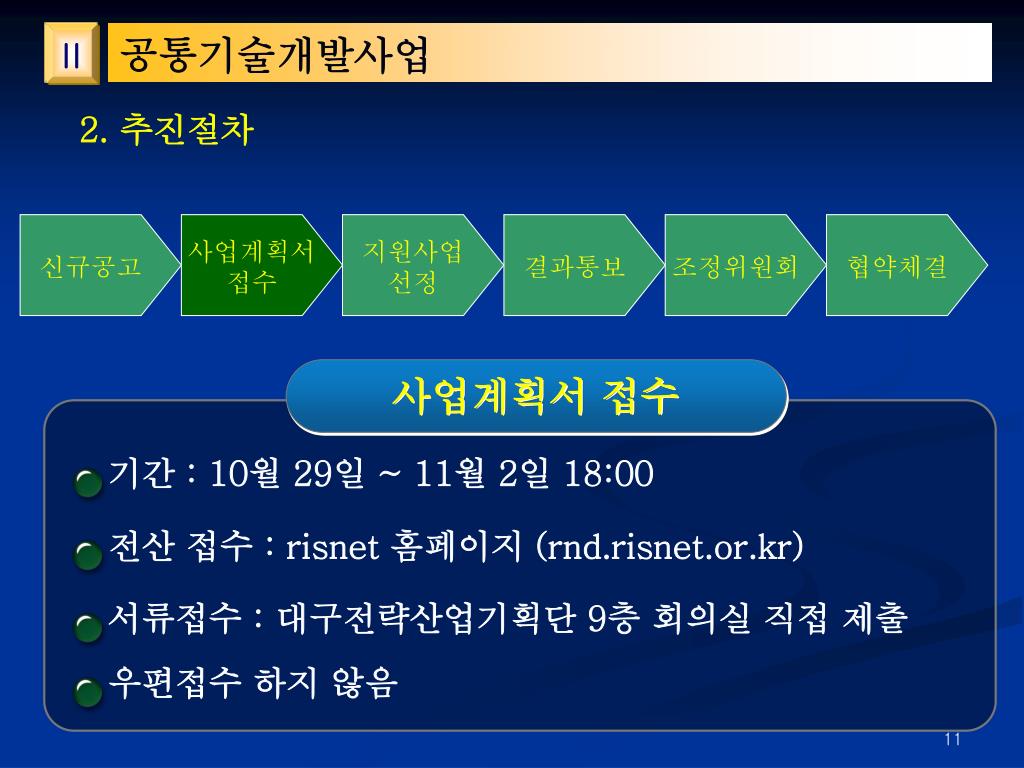 II 공통기술개발사업

2. 추진절차

신규공고

사업계획서 접수

지원사업 선정

결과통보

조정위원회

협약체결

사업계획서 접수

기간 : 10월 29일 ~ 11월 2일 18:00

전산 접수 : risnet 홈페이지 (rnd.risnet.or.kr)

서류접수 : 대구전략산업기획단 9층 회의실 직접 제출

우편접수 하지 않음

11